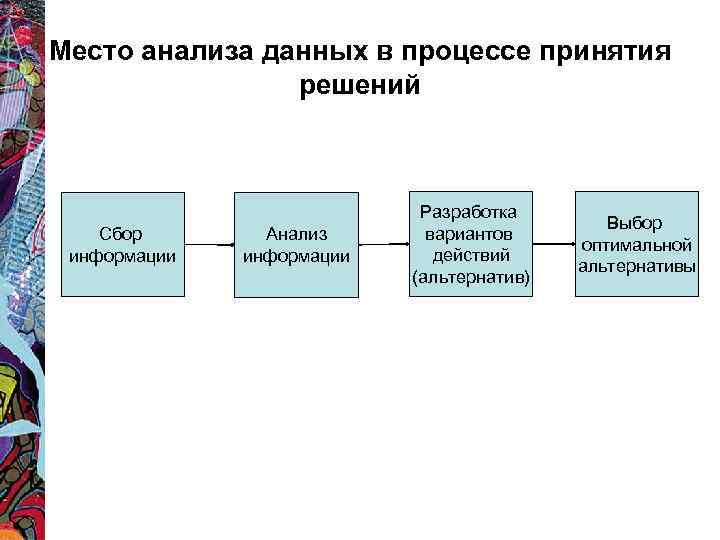 Место анализа данных в процессе принятия решений

Сбор информации

Анализ информации

Разработка вариантов действий (альтернатив)

Выбор оптимальной альтернативы